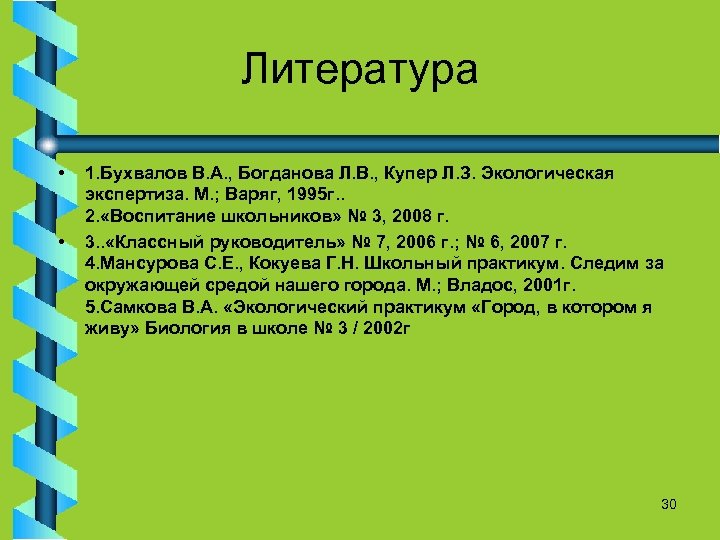 Литература

• 1.Бухвалов В.А., Богданова Л.В., Купер Л.З. Экологическая экспертиза. М.; Варяг, 1995г..
2.«Воспитание школьников» № 3, 2008 г.

• 3..«Классный руководитель» № 7, 2006 г.; № 6, 2007 г.
4.Мансурова С.Е., Кокуева Г.Н. Школьный практикум. Следим за окружающей средой нашего города. М.; Владос, 2001г.
5.Самкова В.А. «Экологический практикум «Город, в котором я живу» Биология в школе № 3 / 2002г

30